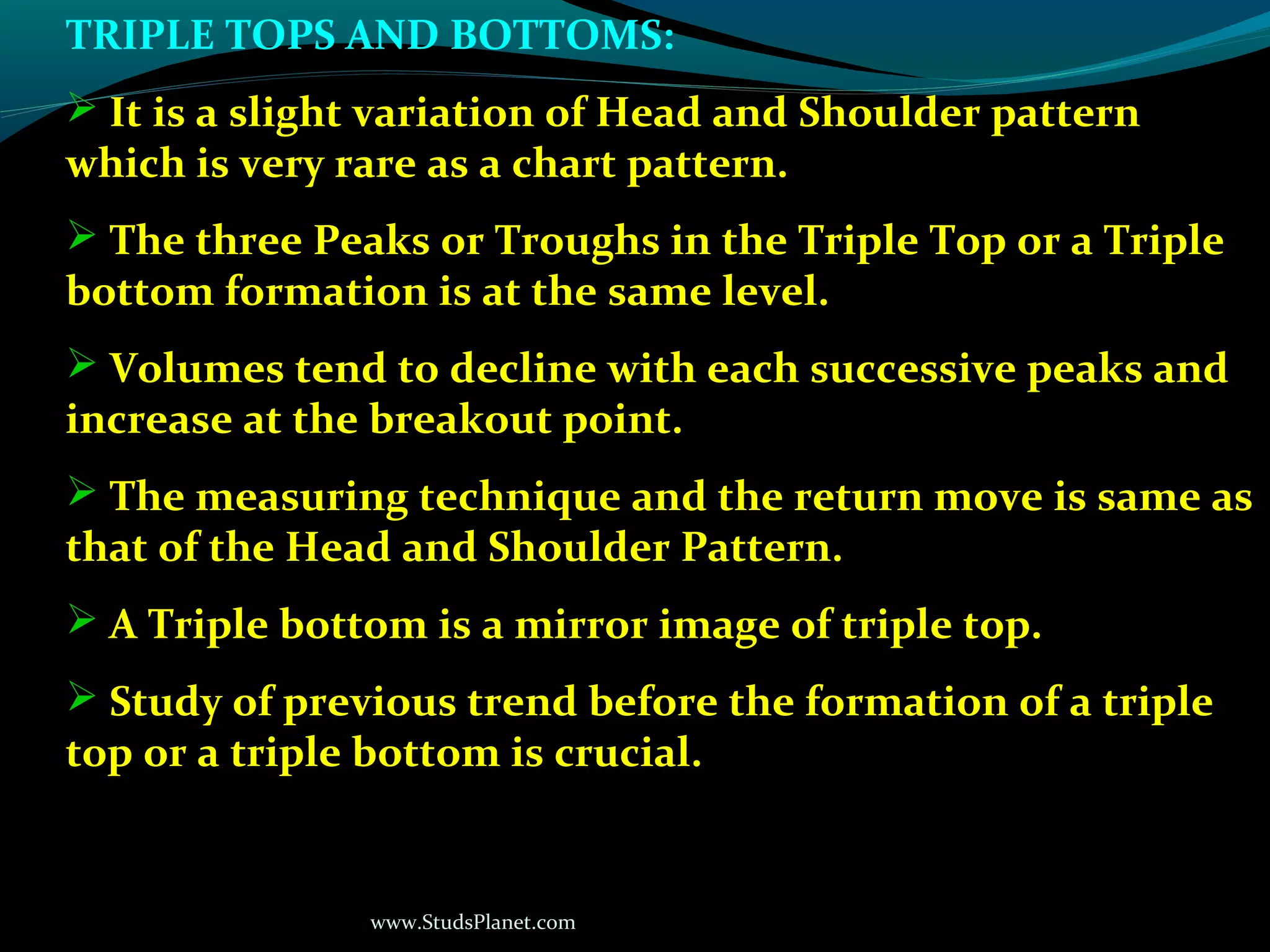 TRIPLE TOPS AND BOTTOMS:

➢ It is a slight variation of Head and Shoulder pattern which is very rare as a chart pattern.

➢ The three Peaks or Troughs in the Triple Top or a Triple bottom formation is at the same level.

➢ Volumes tend to decline with each successive peaks and increase at the breakout point.

➢ The measuring technique and the return move is same as that of the Head and Shoulder Pattern.

➢ A Triple bottom is a mirror image of triple top.

➢ Study of previous trend before the formation of a triple top or a triple bottom is crucial.

www.StudsPlanet.com